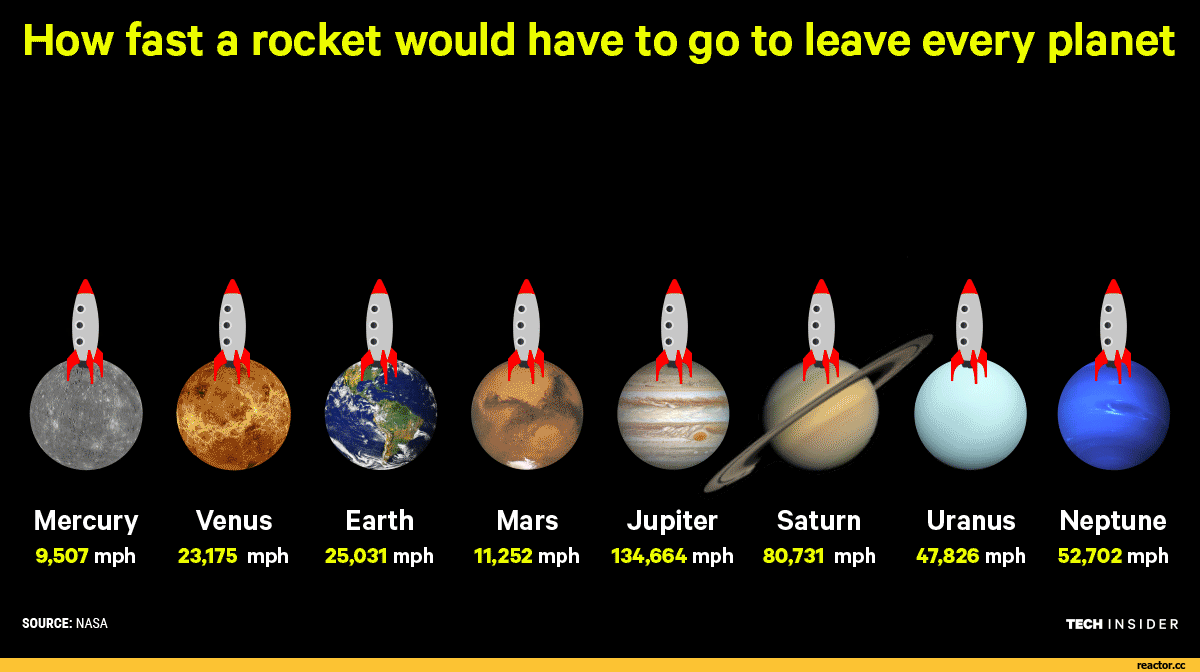 How fast a rocket would have to go to leave every planet

Mercury
9,507 mph

Venus
23,175 mph

Earth
25,031 mph

Mars
11,252 mph

Jupiter
134,664 mph

Saturn
80,731 mph

Uranus
47,826 mph

Neptune
52,702 mph

SOURCE: NASA

TECH INSIDER

reactor.cc